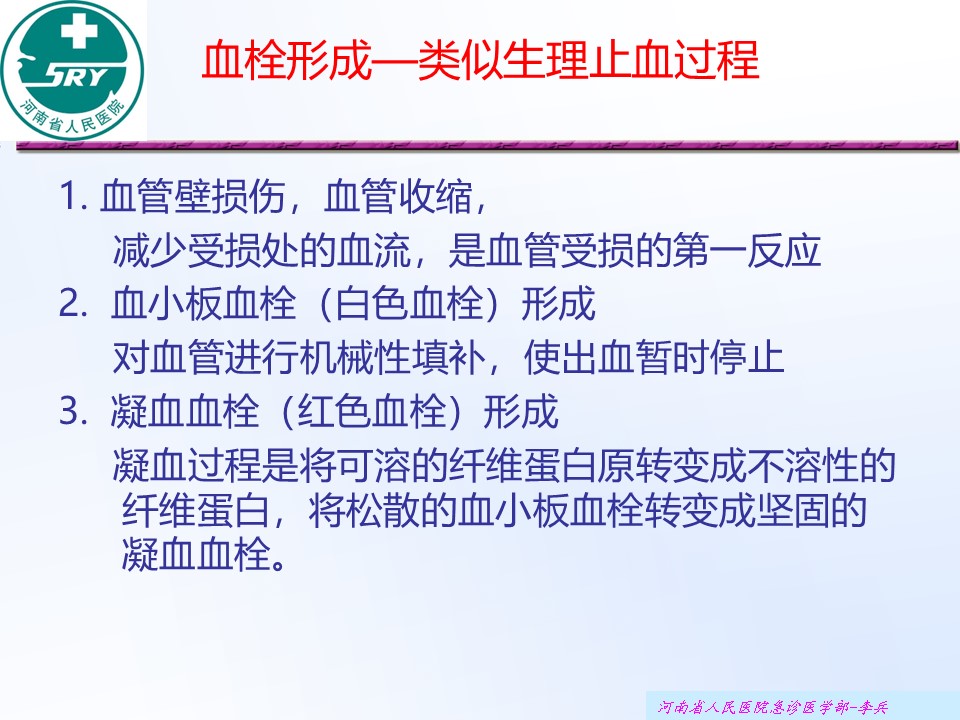 SRY
河南省人民医院

血栓形成—类似生理止血过程

1. 血管壁损伤，血管收缩，
减少受损处的血流，是血管受损的第一反应

2. 血小板血栓（白色血栓）形成
对血管进行机械性填补，使出血暂时停止

3. 凝血血栓（红色血栓）形成
凝血过程是将可溶的纤维蛋白原转变成不溶性的纤维蛋白，将松散的血小板血栓转变成坚固的凝血血栓。

河南省人民医院急诊医学部-李兵